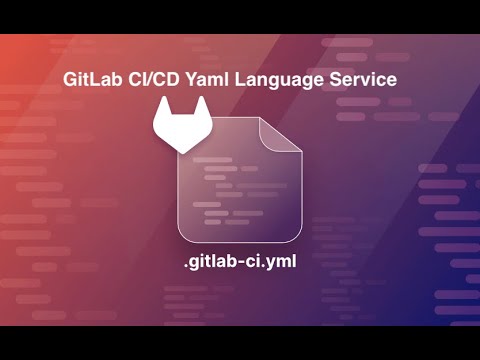 GitLab CI/CD Yaml Language Service

.gitlab-ci.yml